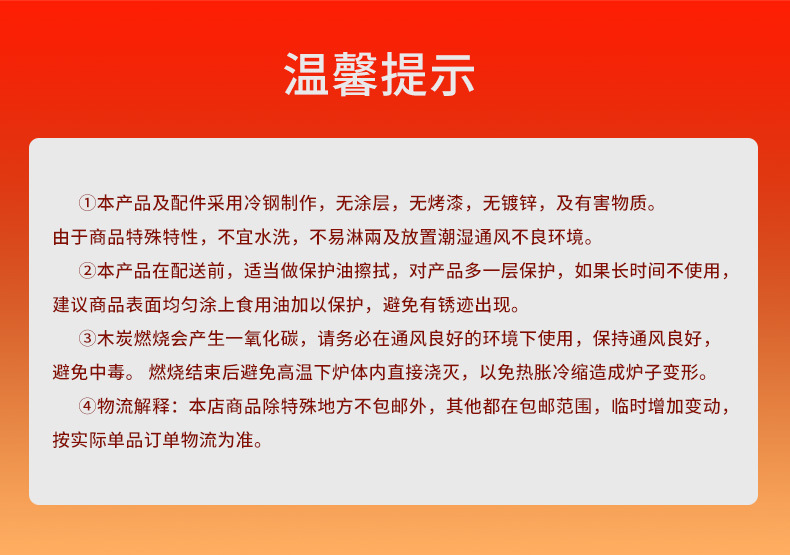 温馨提示

①本产品及配件采用冷钢制作，无涂层，无烤漆，无镀锌，及有害物质。由于商品特殊特性，不宜水洗，不易淋雨及放置潮湿通风不良环境。

②本产品在配送前，适当做保护油擦拭，对产品多一层保护，如果长时间不使用，建议商品表面均匀涂上食用油加以保护，避免有锈迹出现。

③木炭燃烧会产生一氧化碳，请务必在通风良好的环境下使用，保持通风良好，避免中毒。 燃烧结束后避免高温下炉体内直接浇灭，以免热胀冷缩造成炉子变形。

④物流解释：本店商品除特殊地方不包邮外，其他都在包邮范围，临时增加变动，按实际单品订单物流为准。